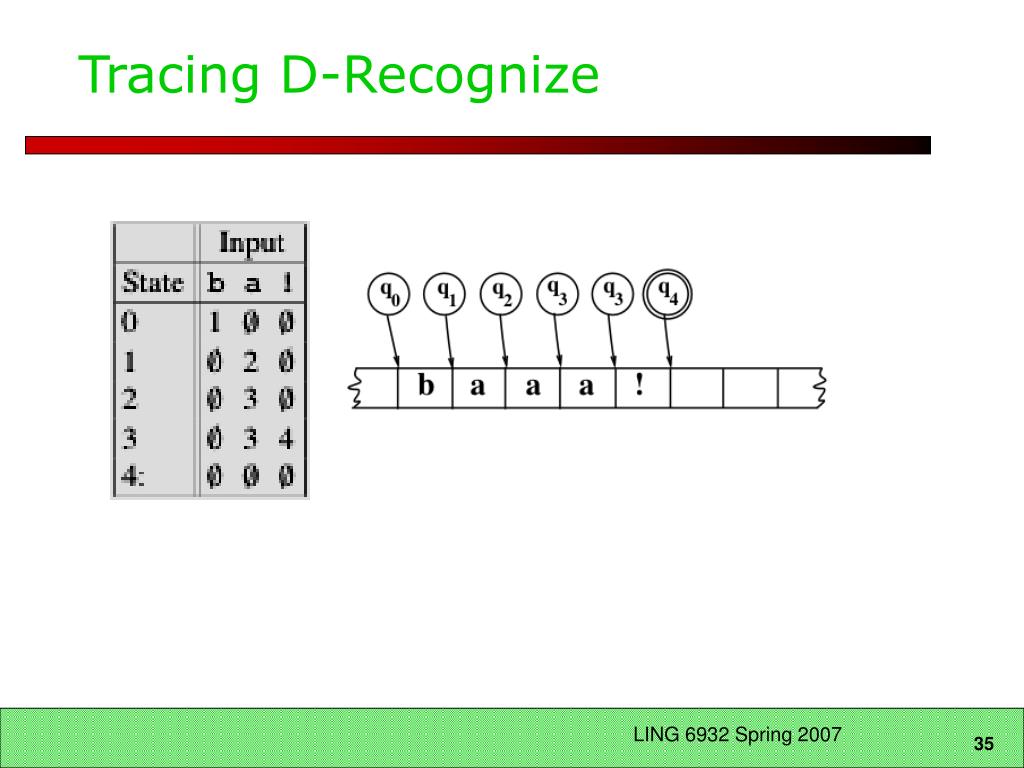 Tracing D-Recognize

| | Input | | |
|---|---|---|---|
| State | b | a | ! |
| 0 | 1 | ∅ | ∅ |
| 1 | ∅ | 2 | ∅ |
| 2 | ∅ | 3 | ∅ |
| 3 | ∅ | 3 | 4 |
| 4: | ∅ | ∅ | ∅ |

$q_0$ $q_1$ $q_2$ $q_3$ $q_3$ $q_4$

b a a a !

LING 6932 Spring 2007

35